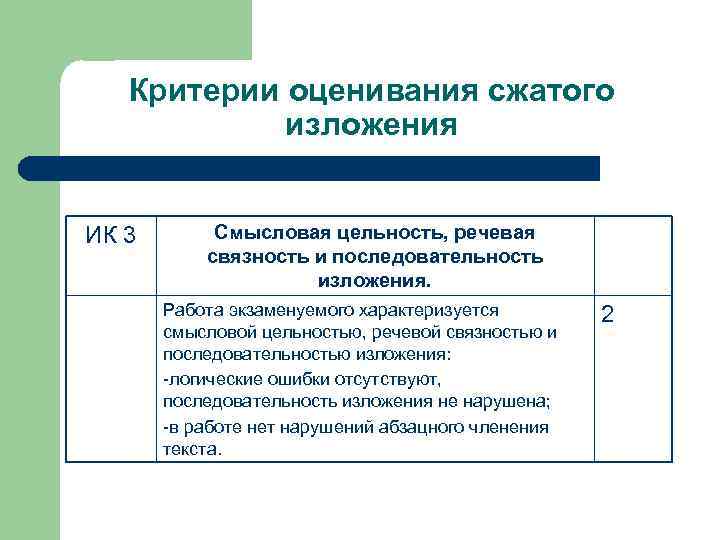 Критерии оценивания сжатого изложения

| ИК 3 | Смысловая цельность, речевая связность и последовательность изложения. | |
|---|---|---|
| | Работа экзаменуемого характеризуется смысловой цельностью, речевой связностью и последовательностью изложения: -логические ошибки отсутствуют, последовательность изложения не нарушена; -в работе нет нарушений абзацного членения текста. | 2 |